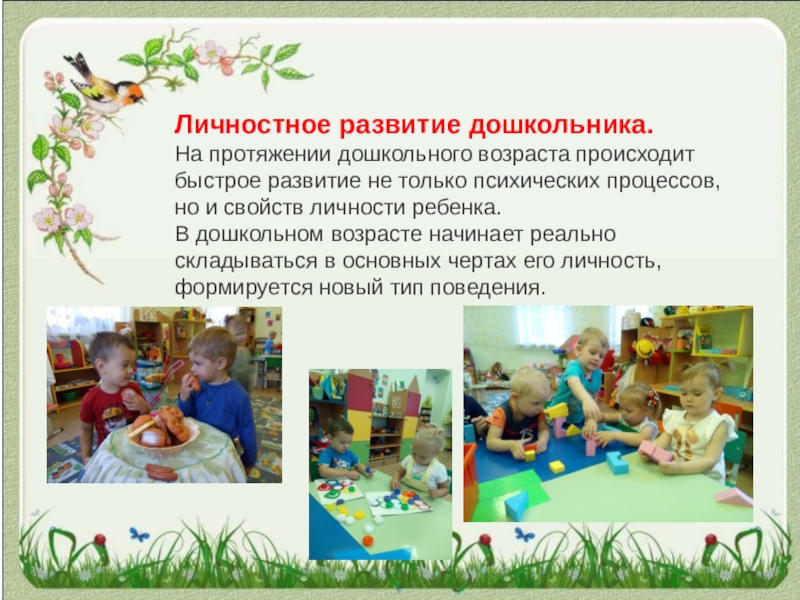 Личностное развитие дошкольника.
На протяжении дошкольного возраста происходит быстрое развитие не только психических процессов, но и свойств личности ребенка.
В дошкольном возрасте начинает реально складываться в основных чертах его личность, формируется новый тип поведения.